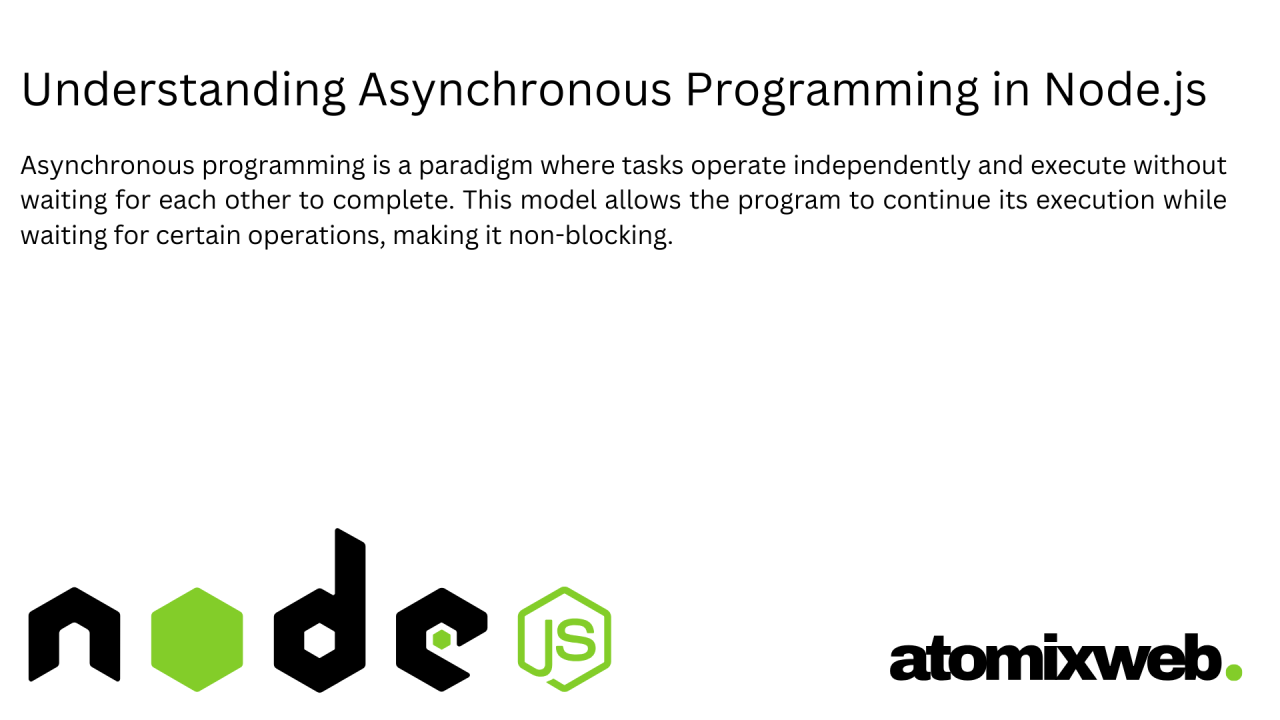 Understanding Asynchronous Programming in Node.js

Asynchronous programming is a paradigm where tasks operate independently and execute without waiting for each other to complete. This model allows the program to continue its execution while waiting for certain operations, making it non-blocking.

node JS

atomixweb.